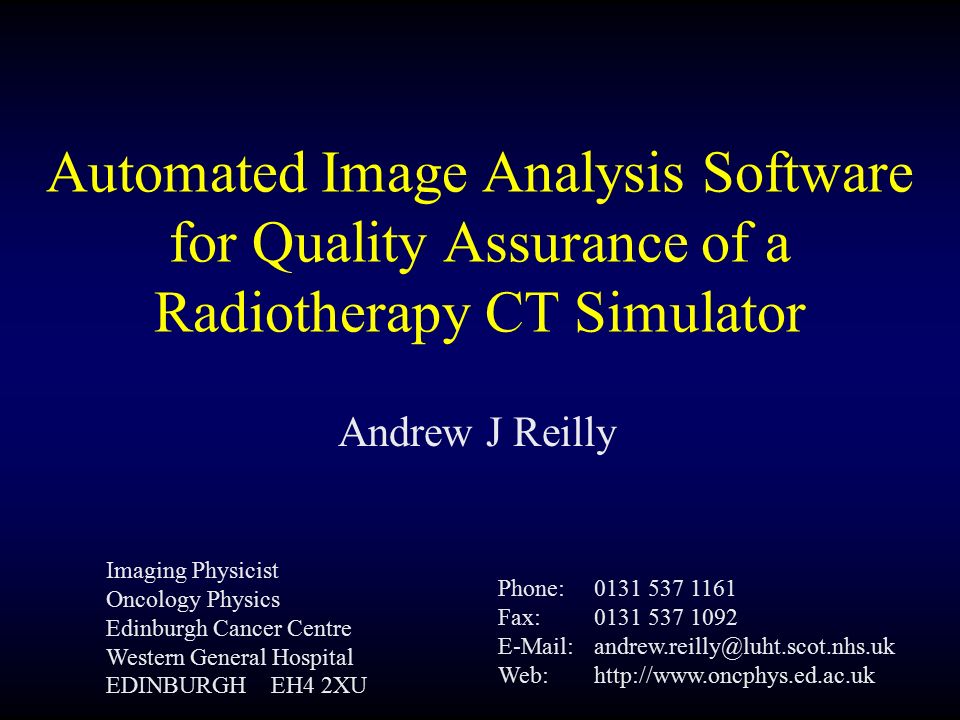 Automated Image Analysis Software for Quality Assurance of a Radiotherapy CT Simulator

Andrew J Reilly

Imaging Physicist
Oncology Physics
Edinburgh Cancer Centre
Western General Hospital
EDINBURGH EH4 2XU

Phone: 0131 537 1161
Fax: 0131 537 1092
E-Mail: andrew.reilly@luht.scot.nhs.uk
Web: http://www.oncphys.ed.ac.uk